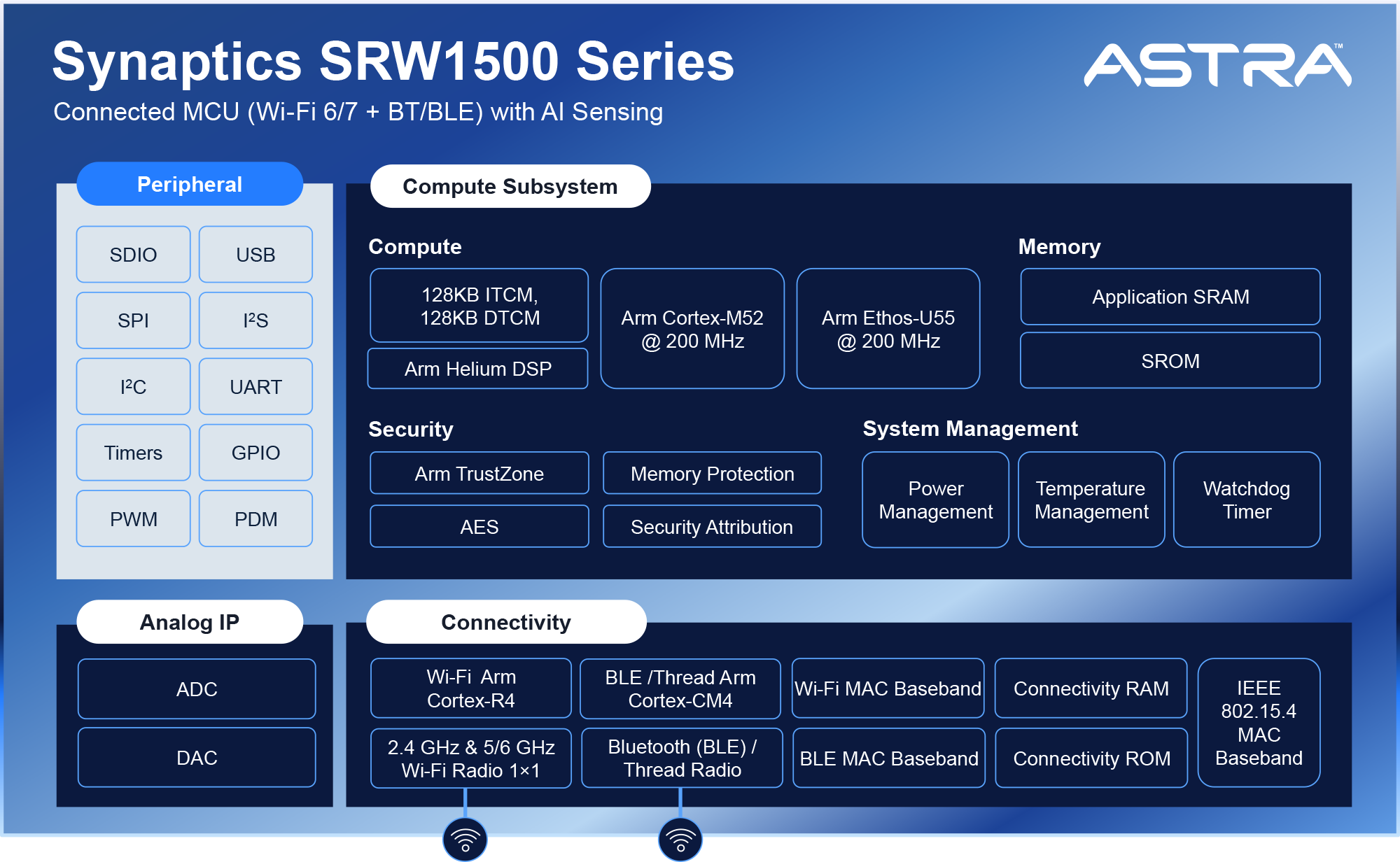 Synaptics SRW1500 Series
Connected MCU (Wi-Fi 6/7 + BT/BLE) with AI Sensing

ASTRA™

Peripheral

SDIO
USB
SPI
I²S
I²C
UART
Timers
GPIO
PWM
PDM

Compute Subsystem

Compute

128KB ITCM, 128KB DTCM
Arm Helium DSP
Arm Cortex-M52 @ 200 MHz
Arm Ethos-U55 @ 200 MHz

Memory

Application SRAM
SROM

Security

Arm TrustZone
Memory Protection
AES
Security Attribution

System Management

Power Management
Temperature Management
Watchdog Timer

Analog IP

ADC
DAC

Connectivity

Wi-Fi Arm Cortex-R4
BLE /Thread Arm Cortex-CM4
Wi-Fi MAC Baseband
Connectivity RAM
IEEE 802.15.4 MAC Baseband
2.4 GHz & 5/6 GHz Wi-Fi Radio 1×1
Bluetooth (BLE) / Thread Radio
BLE MAC Baseband
Connectivity ROM